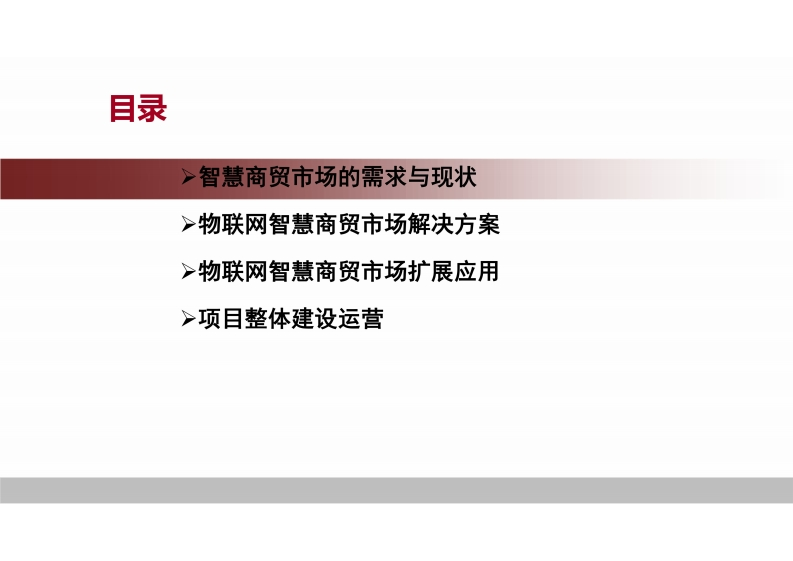 目录

➢智慧商贸市场的需求与现状

➢物联网智慧商贸市场解决方案

➢物联网智慧商贸市场扩展应用

➢项目整体建设运营